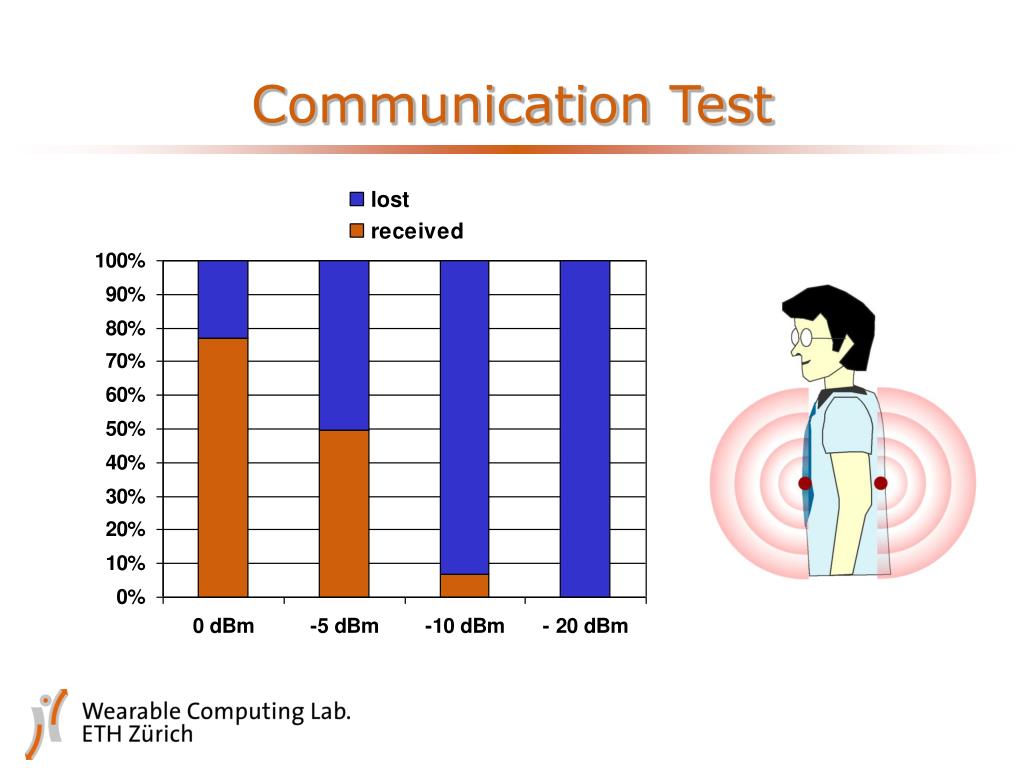 Communication Test

lost
received

100%
90%
80%
70%
60%
50%
40%
30%
20%
10%
0%

0 dBm
-5 dBm
-10 dBm
- 20 dBm

Wearable Computing Lab.
ETH Zürich